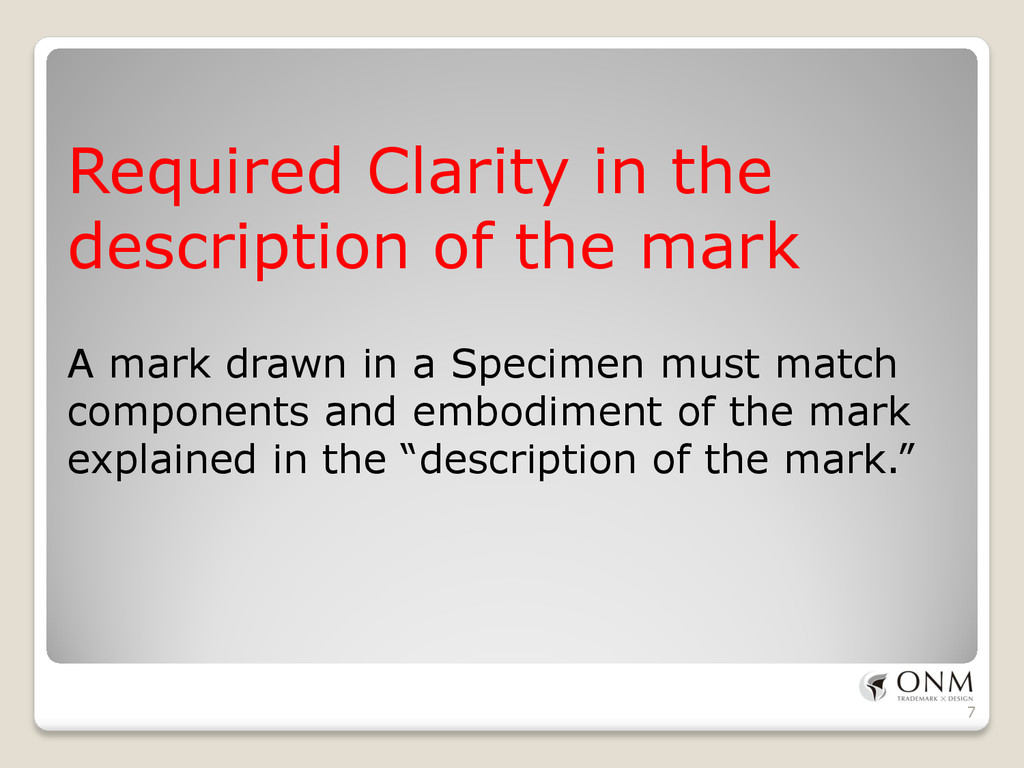 Required Clarity in the description of the mark

A mark drawn in a Specimen must match components and embodiment of the mark explained in the “description of the mark.”

ONM
TRADEMARK X DESIGN

7